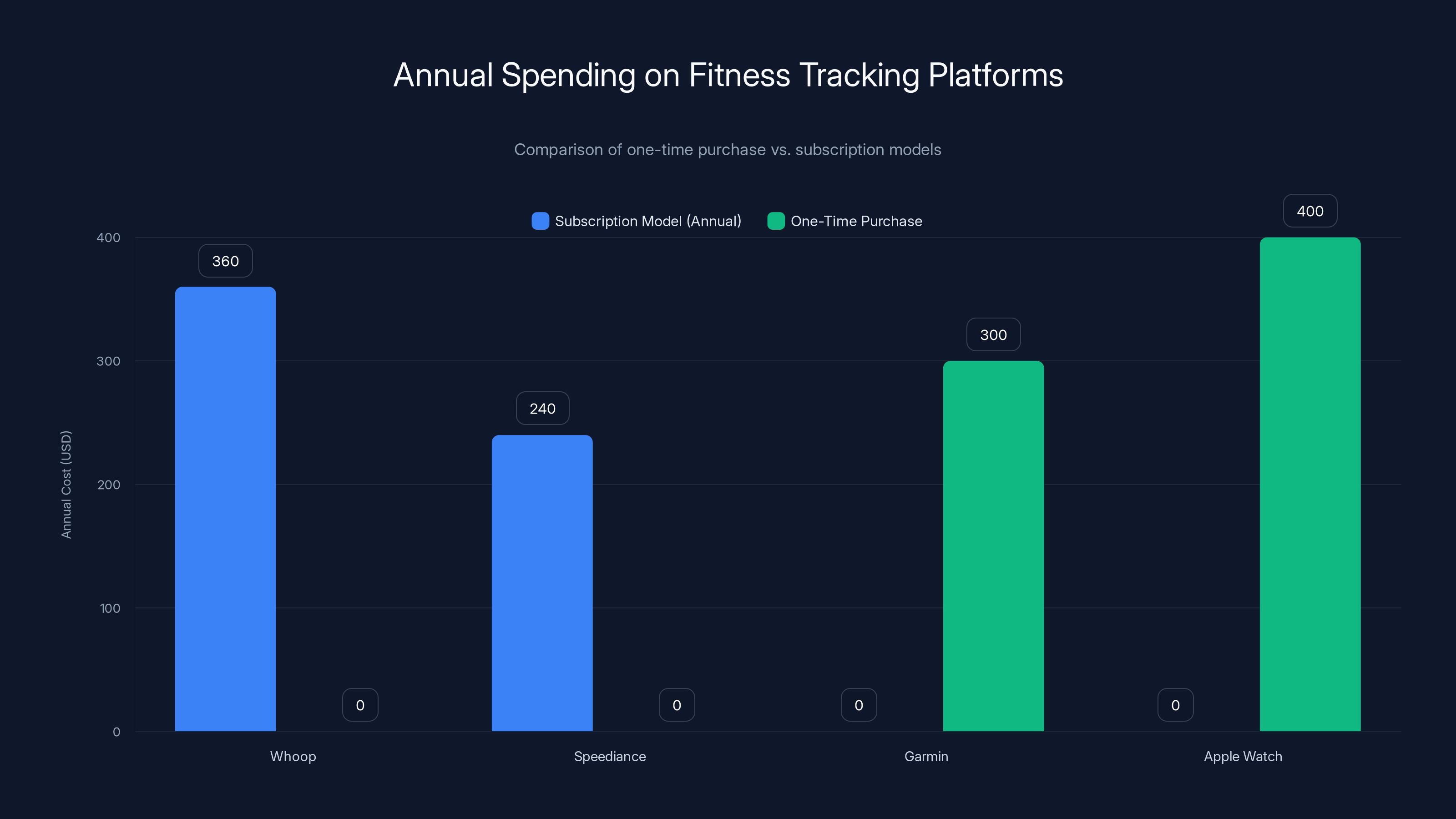 Annual Spending on Fitness Tracking Platforms

Comparison of one-time purchase vs. subscription models

Subscription Model (Annual)
One-Time Purchase

Annual Cost (USD)

400
300
200
100
0

360
0
240
0
0
300
0
400

Whoop
Speediance
Garmin
Apple Watch